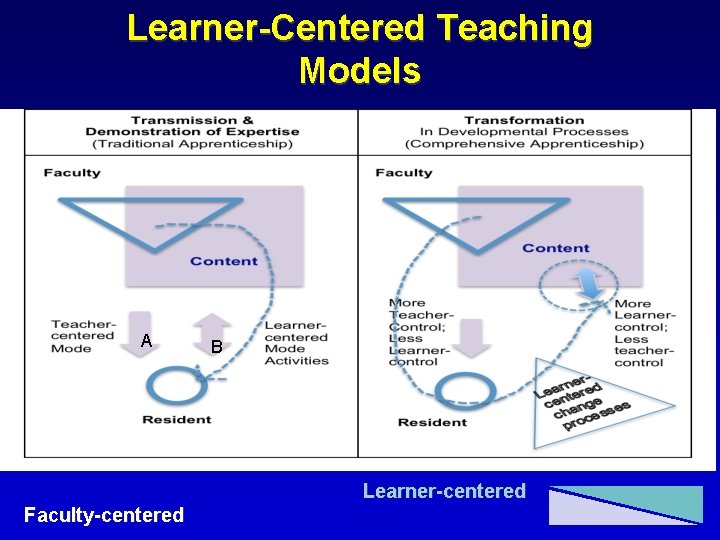 Learner-Centered Teaching Models

Transmission & Demonstration of Expertise (Traditional Apprenticeship)

Faculty

Content

Teacher-centered Mode

A

B

Learner-centered Mode Activities

Resident

Transformation In Developmental Processes (Comprehensive Apprenticeship)

Faculty

Content

More Teacher-Control; Less Learner-control

More Learner-control; Less teacher-control

Learner-centered change processes

Resident

Learner-centered

Faculty-centered